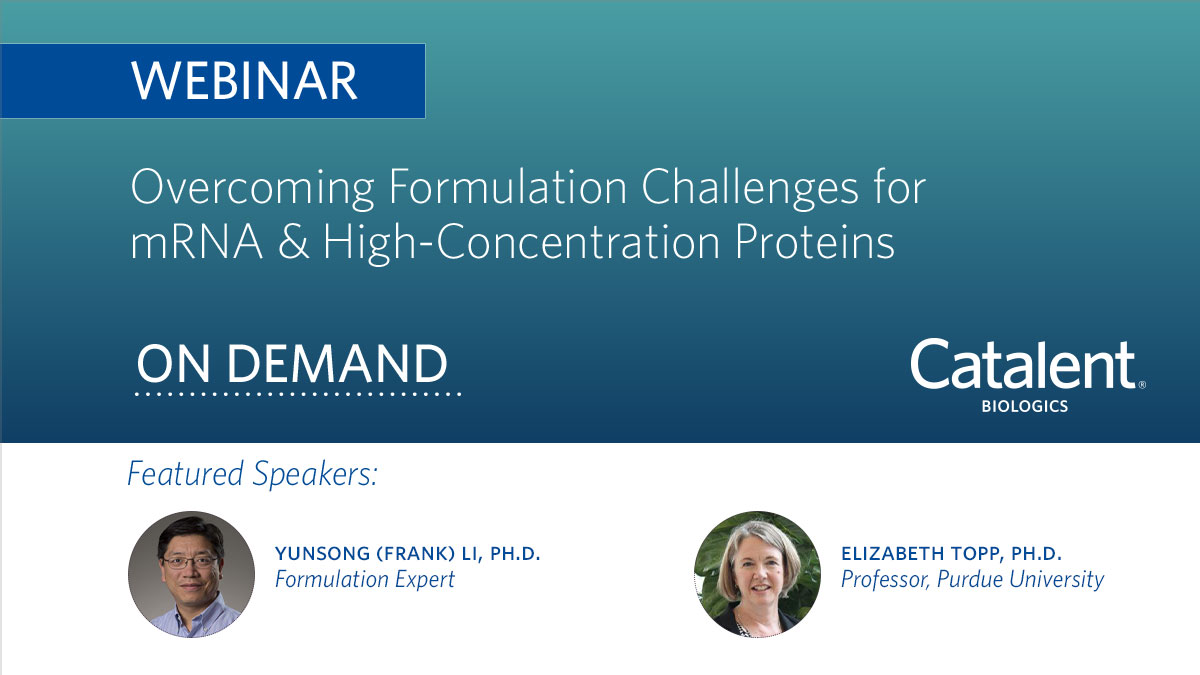 WEBINAR

Overcoming Formulation Challenges for mRNA & High-Concentration Proteins

ON DEMAND

Catalent®
BIOLOGICS

Featured Speakers:

YUNSONG (FRANK) LI, PH.D.
Formulation Expert

ELIZABETH TOPP, PH.D.
Professor, Purdue University